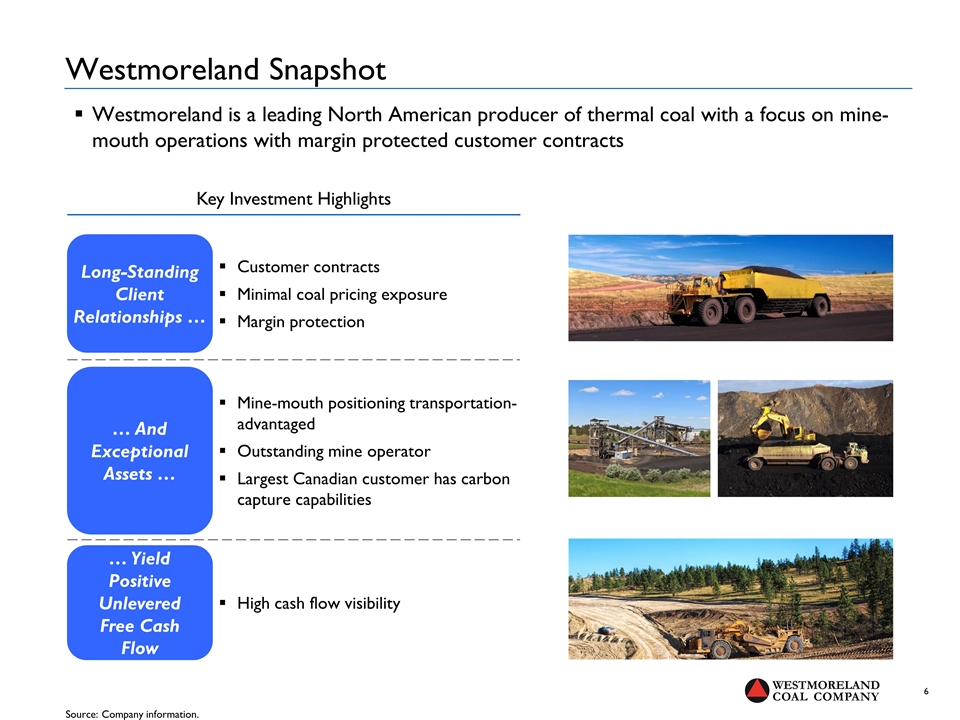 Westmoreland Snapshot

▪ Westmoreland is a leading North American producer of thermal coal with a focus on mine-mouth operations with margin protected customer contracts

Key Investment Highlights

Long-Standing Client Relationships …

▪ Customer contracts
▪ Minimal coal pricing exposure
▪ Margin protection

… And Exceptional Assets …

▪ Mine-mouth positioning transportation-advantaged
▪ Outstanding mine operator
▪ Largest Canadian customer has carbon capture capabilities

… Yield Positive Unlevered Free Cash Flow

▪ High cash flow visibility

WESTMORELAND COAL COMPANY

6

Source: Company information.